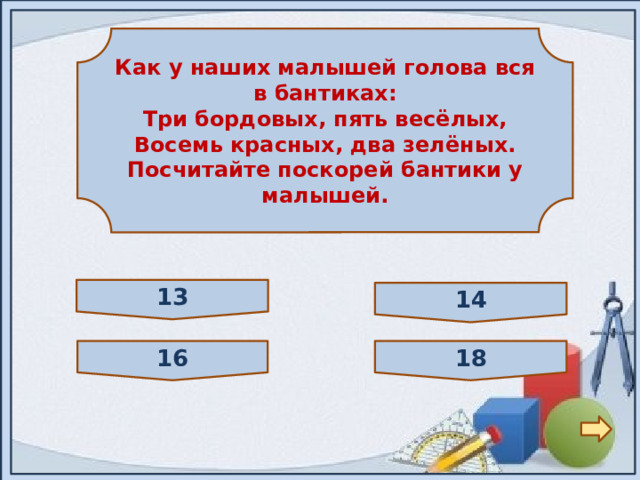 Как у наших малышей голова вся в бантиках:
Три бордовых, пять весёлых,
Восемь красных, два зелёных.
Посчитайте поскорей бантики у малышей.

13

14

16

18